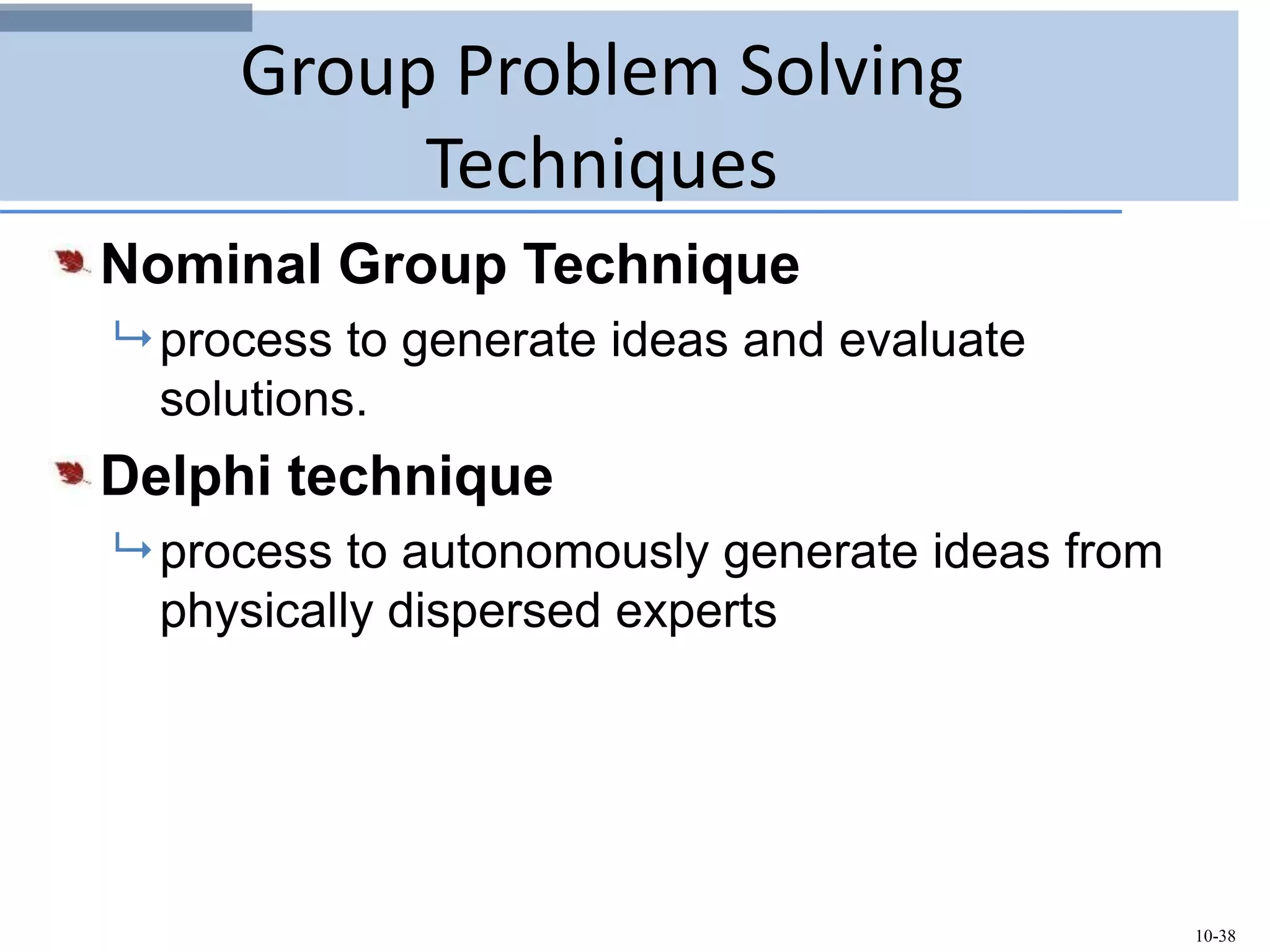 Group Problem Solving Techniques

Nominal Group Technique

process to generate ideas and evaluate solutions.

Delphi technique

process to autonomously generate ideas from physically dispersed experts

10-38